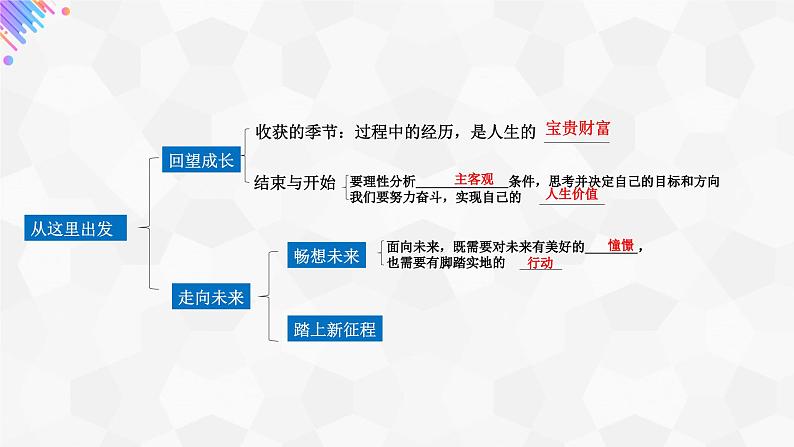 从这里出发

回望成长

收获的季节：过程中的经历，是人生的 宝贵财富

结束与开始 要理性分析 主客观 条件，思考并决定自己的目标和方向
我们要努力奋斗，实现自己的 人生价值

走向未来

畅想未来

面向未来，既需要对未来有美好的 憧憬，
也需要有脚踏实地的 行动

踏上新征程